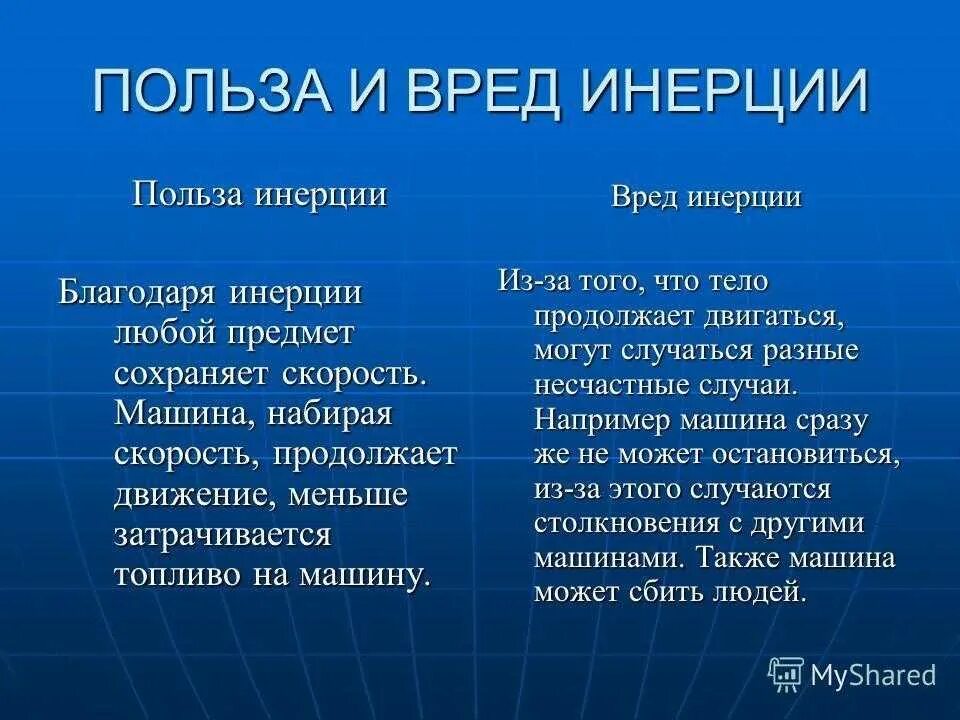 ПОЛЬЗА И ВРЕД ИНЕРЦИИ

Польза инерции

Благодаря инерции любой предмет сохраняет скорость. Машина, набирая скорость, продолжает движение, меньше затрачивается топливо на машину.

Вред инерции

Из-за того, что тело продолжает двигаться, могут случаться разные несчастные случаи. Например машина сразу же не может остановиться, из-за этого случаются столкновения с другими машинами. Также машина может сбить людей.

MyShared